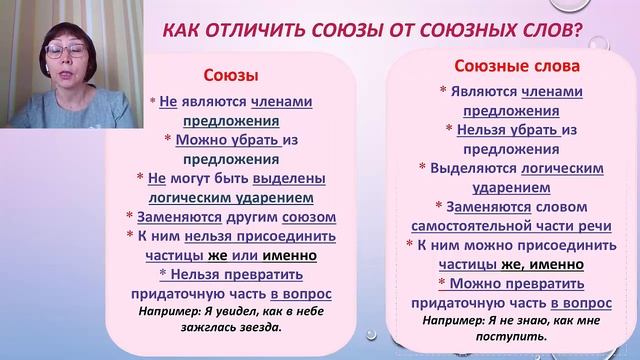 КАК ОТЛИЧИТЬ СОЮЗЫ ОТ СОЮЗНЫХ СЛОВ?

Союзы

* Не являются членами предложения
* Можно убрать из предложения
* Не могут быть выделены логическим ударением
* Заменяются другим союзом
* К ним нельзя присоединить частицы же или именно
* Нельзя превратить придаточную часть в вопрос
Например: Я увидел, как в небе зажглась звезда.

Союзные слова

* Являются членами предложения
* Нельзя убрать из предложения
* Выделяются логическим ударением
* Заменяются словом самостоятельной части речи
* К ним можно присоединить частицы же, именно
* Можно превратить придаточную часть в вопрос
Например: Я не знаю, как мне поступить.